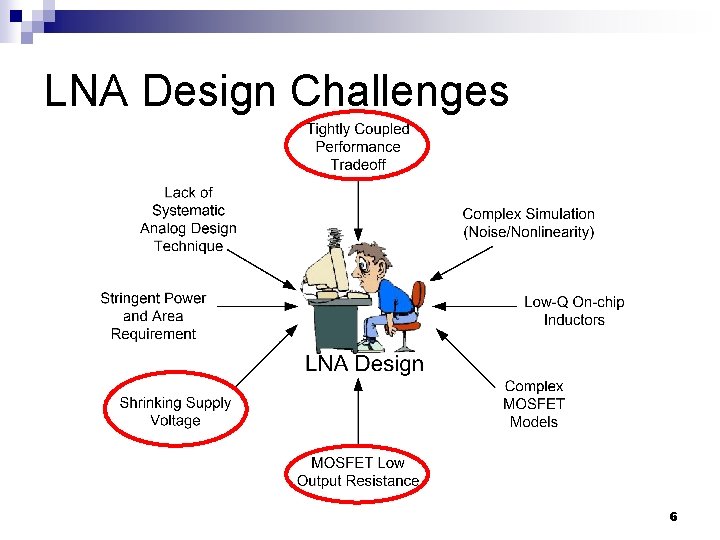 LNA Design Challenges

Tightly Coupled Performance Tradeoff

Lack of Systematic Analog Design Technique

Complex Simulation (Noise/Nonlinearity)

Stringent Power and Area Requirement

Low-Q On-chip Inductors

LNA Design

Shrinking Supply Voltage

Complex MOSFET Models

MOSFET Low Output Resistance

6